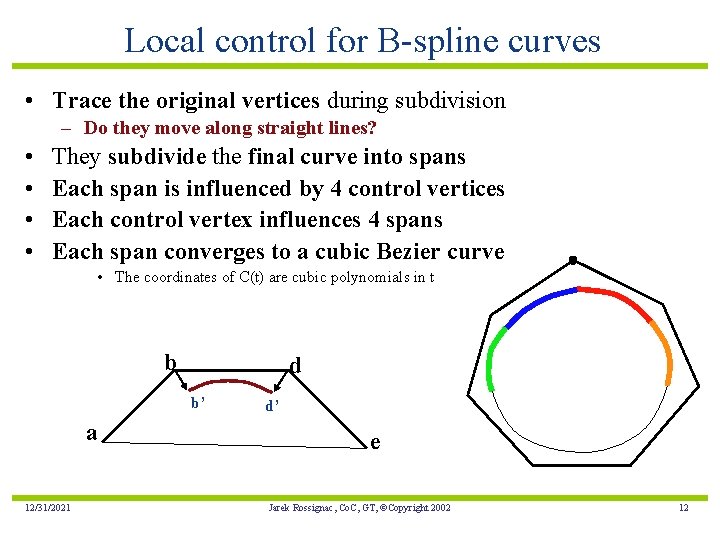 Local control for B-spline curves

• Trace the original vertices during subdivision
– Do they move along straight lines?
• They subdivide the final curve into spans
• Each span is influenced by 4 control vertices
• Each control vertex influences 4 spans
• Each span converges to a cubic Bezier curve
• The coordinates of C(t) are cubic polynomials in t

b
d
b'
d'
a
e

12/31/2021
Jarek Rossignac, CoC, GT, ©Copyright 2002
12